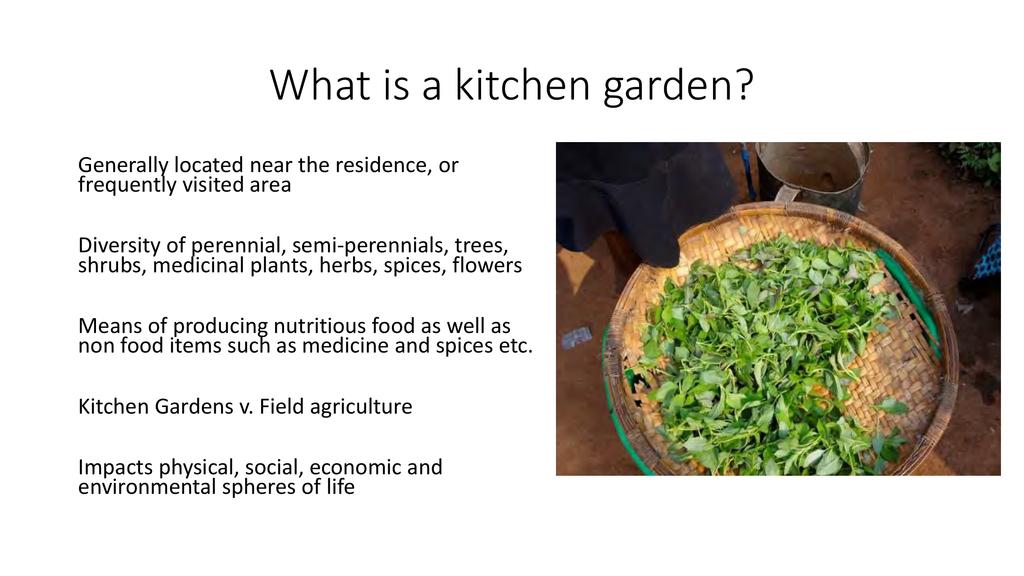 What is a kitchen garden?

Generally located near the residence, or frequently visited area

Diversity of perennial, semi-perennials, trees, shrubs, medicinal plants, herbs, spices, flowers

Means of producing nutritious food as well as non food items such as medicine and spices etc.

Kitchen Gardens v. Field agriculture

Impacts physical, social, economic and environmental spheres of life